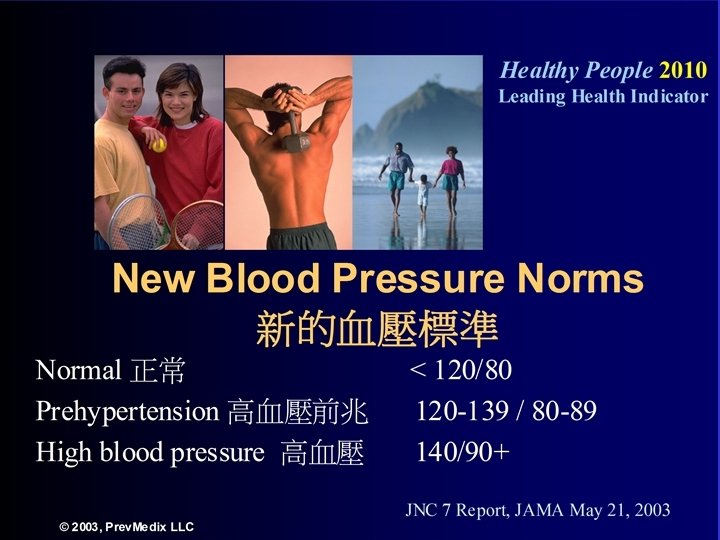 Healthy People 2010
Leading Health Indicator

New Blood Pressure Norms
新的血壓標準

Normal 正常 < 120/80
Prehypertension 高血壓前兆 120-139 / 80-89
High blood pressure 高血壓 140/90+

JNC 7 Report, JAMA May 21, 2003

© 2003, PrevMedix LLC